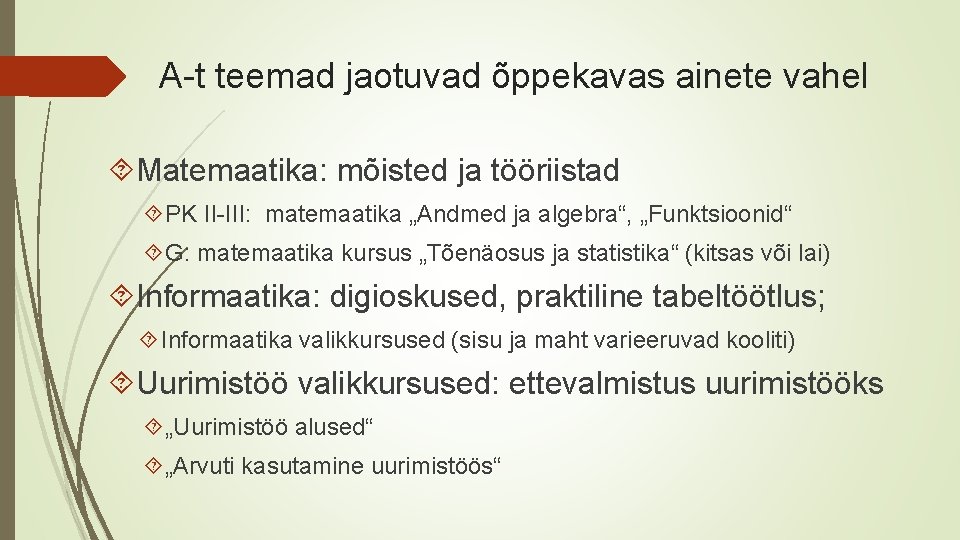 A-t teemad jaotuvad õppekavas ainete vahel

Matemaatika: mõisted ja tööriistad

PK II-III: matemaatika „Andmed ja algebra“, „Funktsioonid“

G: matemaatika kursus „Tõenäosus ja statistika“ (kitsas või lai)

Informaatika: digioskused, praktiline tabeltöötlus;

Informaatika valikkursused (sisu ja maht varieeruvad kooliti)

Uurimistöö valikkursused: ettevalmistus uurimistööks

„Uurimistöö alused“

„Arvuti kasutamine uurimistöös“